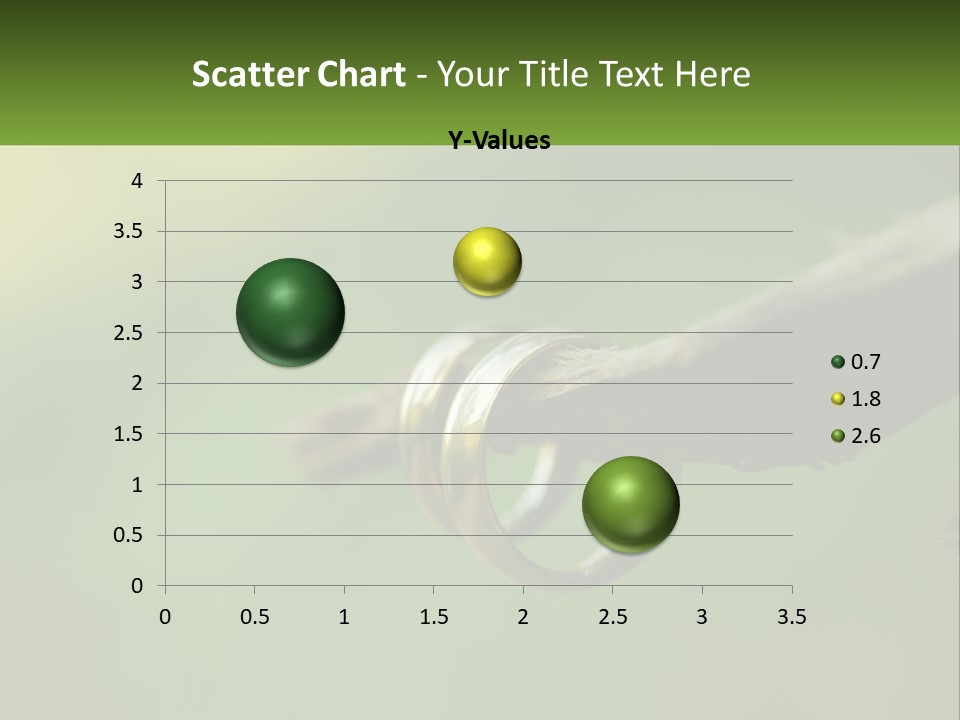 Scatter Chart - Your Title Text Here

Y-Values

4
3.5
3
2.5
2
1.5
1
0.5
0

0 0.5 1 1.5 2 2.5 3 3.5

0.7
1.8
2.6